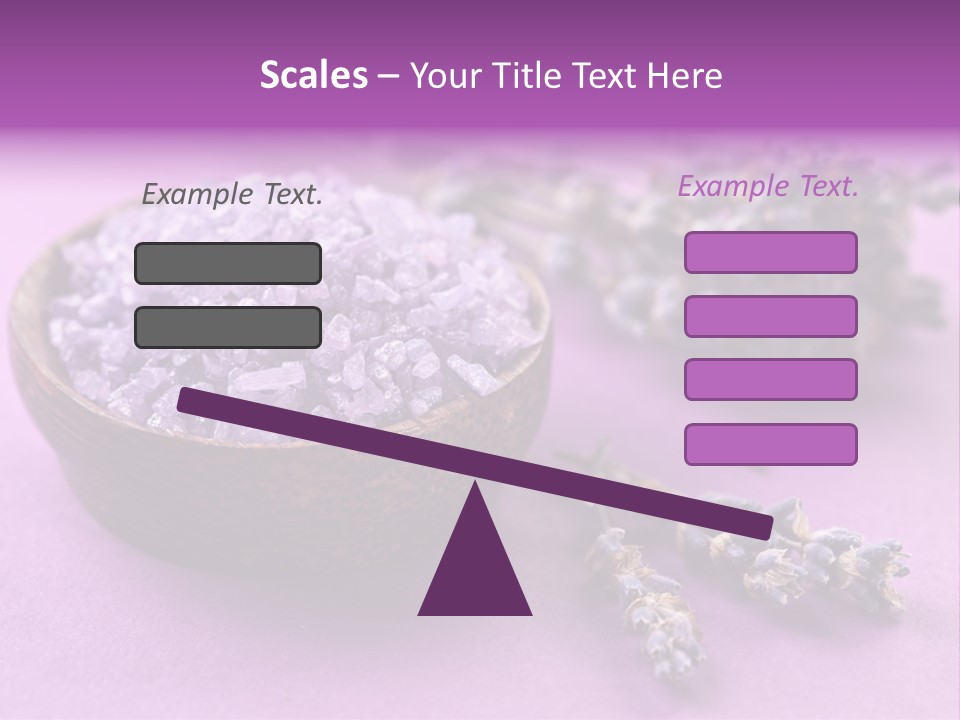 Scales – Your Title Text Here

Example Text.

Example Text.